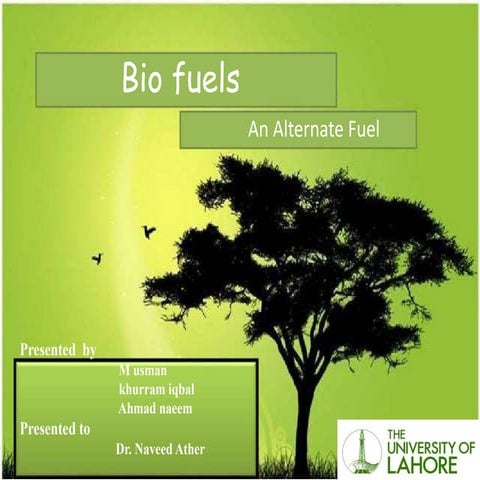 Bio fuels

An Alternate Fuel

Presented by

M usman
khurram iqbal
Ahmad naeem

Presented to

Dr. Naveed Ather

THE UNIVERSITY OF LAHORE